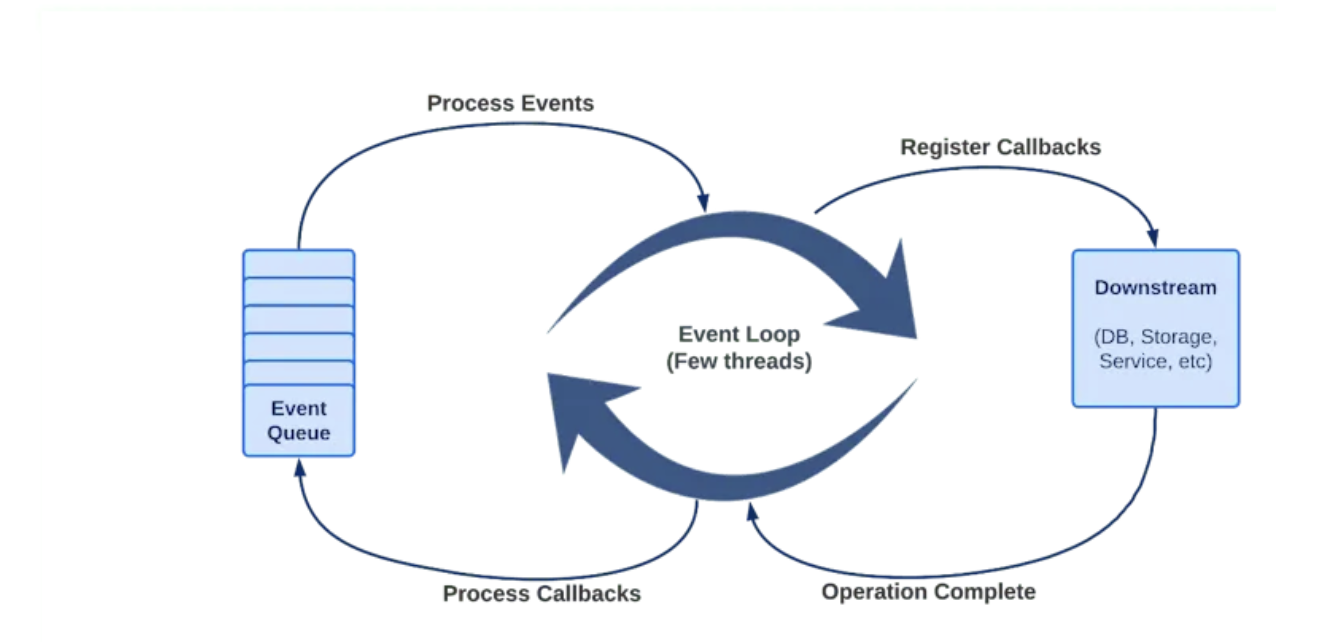 Process Events

Register Callbacks

Event Queue

Event Loop
(Few threads)

Downstream

(DB, Storage, Service, etc)

Process Callbacks

Operation Complete